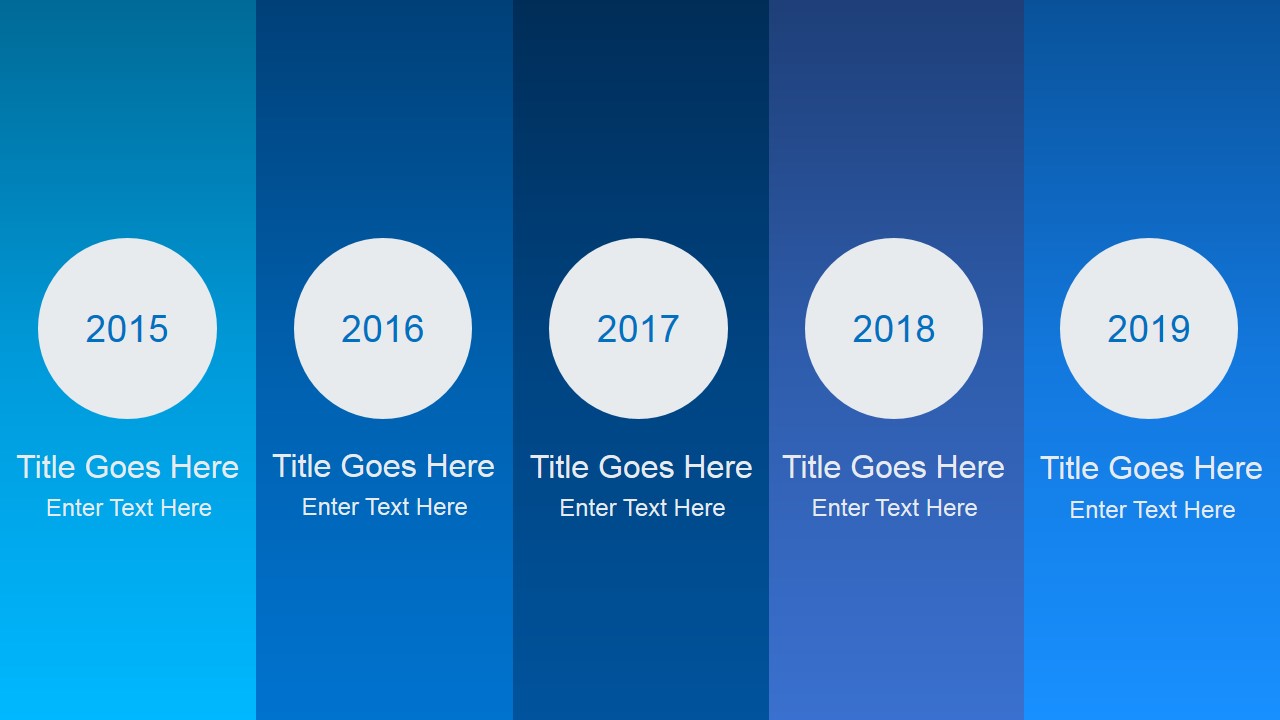 2015
Title Goes Here
Enter Text Here

2016
Title Goes Here
Enter Text Here

2017
Title Goes Here
Enter Text Here

2018
Title Goes Here
Enter Text Here

2019
Title Goes Here
Enter Text Here